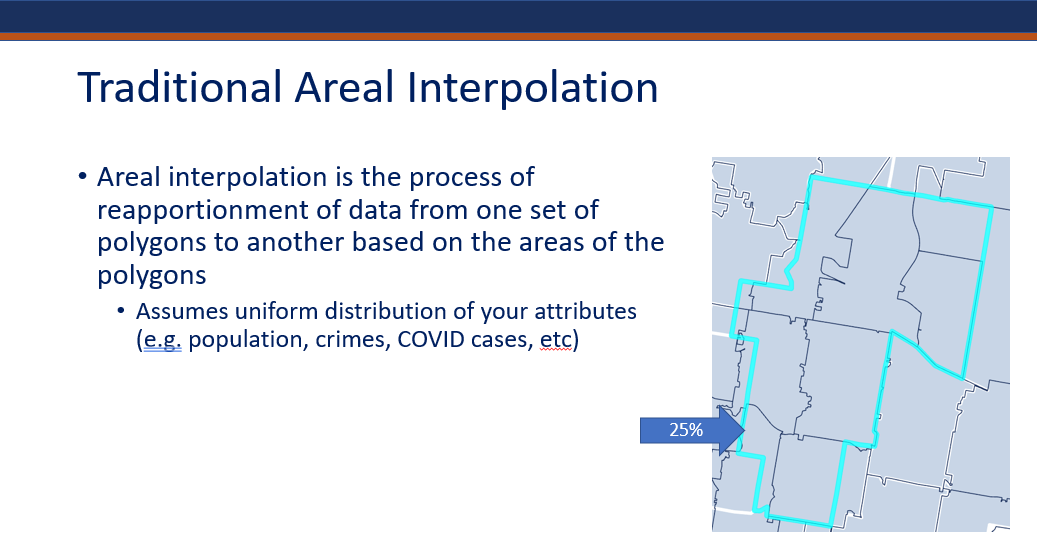 Traditional Areal Interpolation

• Areal interpolation is the process of reapportionment of data from one set of polygons to another based on the areas of the polygons

• Assumes uniform distribution of your attributes (e.g. population, crimes, COVID cases, etc)

25%